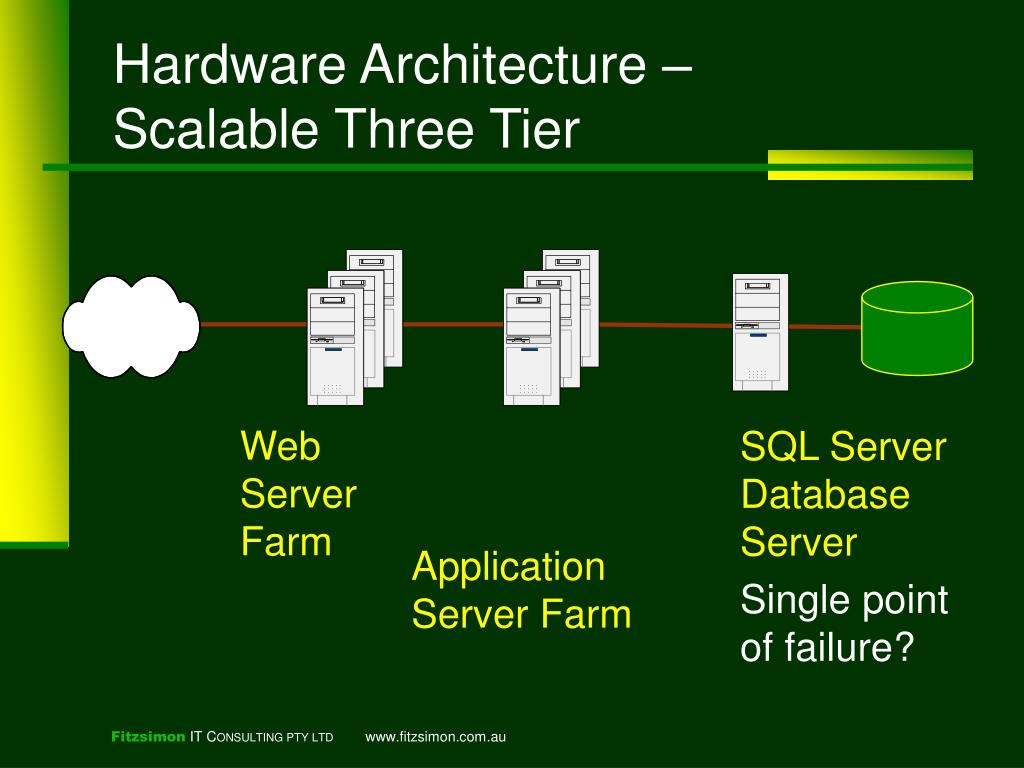 Hardware Architecture – Scalable Three Tier

Web Server Farm

Application Server Farm

SQL Server Database Server

Single point of failure?

Fitzsimon IT CONSULTING PTY LTD www.fitzsimon.com.au